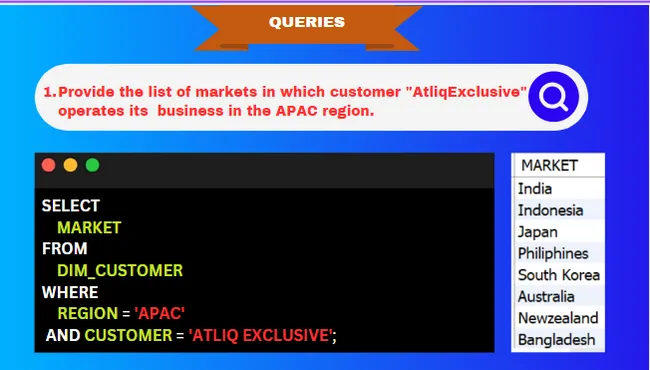 QUERIES

1. Provide the list of markets in which customer "AtliqExclusive" operates its business in the APAC region.

SELECT
MARKET
FROM
DIM_CUSTOMER
WHERE
REGION = 'APAC'
AND CUSTOMER = 'ATLIQ EXCLUSIVE';

| MARKET |
|---|
| India |
| Indonesia |
| Japan |
| Philiphines |
| South Korea |
| Australia |
| Newzealand |
| Bangladesh |